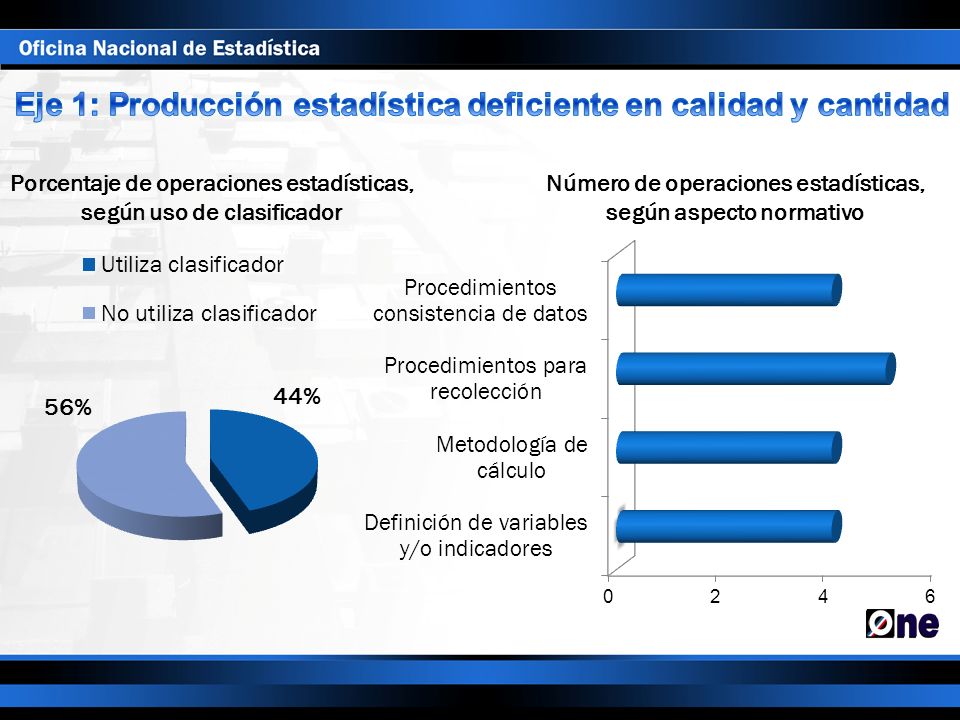 Oficina Nacional de Estadística

Eje 1: Producción estadística deficiente en calidad y cantidad

Porcentaje de operaciones estadísticas, según uso de clasificador

Utiliza clasificador

No utiliza clasificador

56%

44%

Número de operaciones estadísticas, según aspecto normativo

Procedimientos consistencia de datos

Procedimientos para recolección

Metodología de cálculo

Definición de variables y/o indicadores

0 2 4 6

One